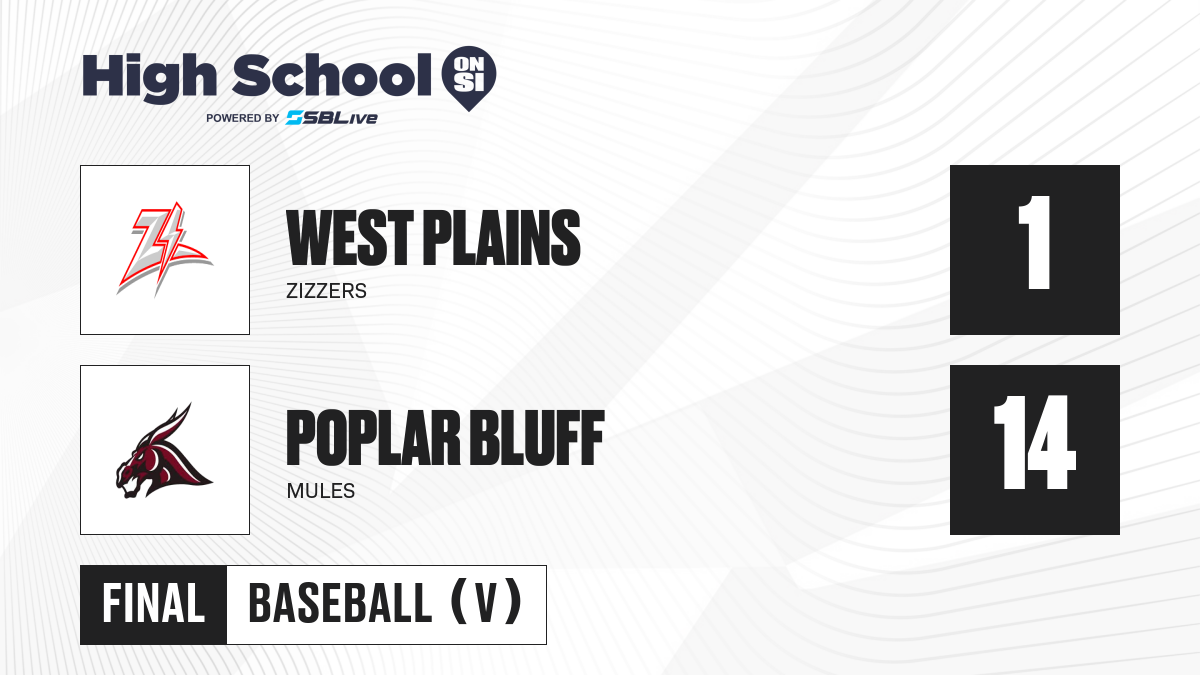 High School ON SI
POWERED BY SBLive

WEST PLAINS
ZIZZERS

1

POPLAR BLUFF
MULES

14

FINAL
BASEBALL (V)